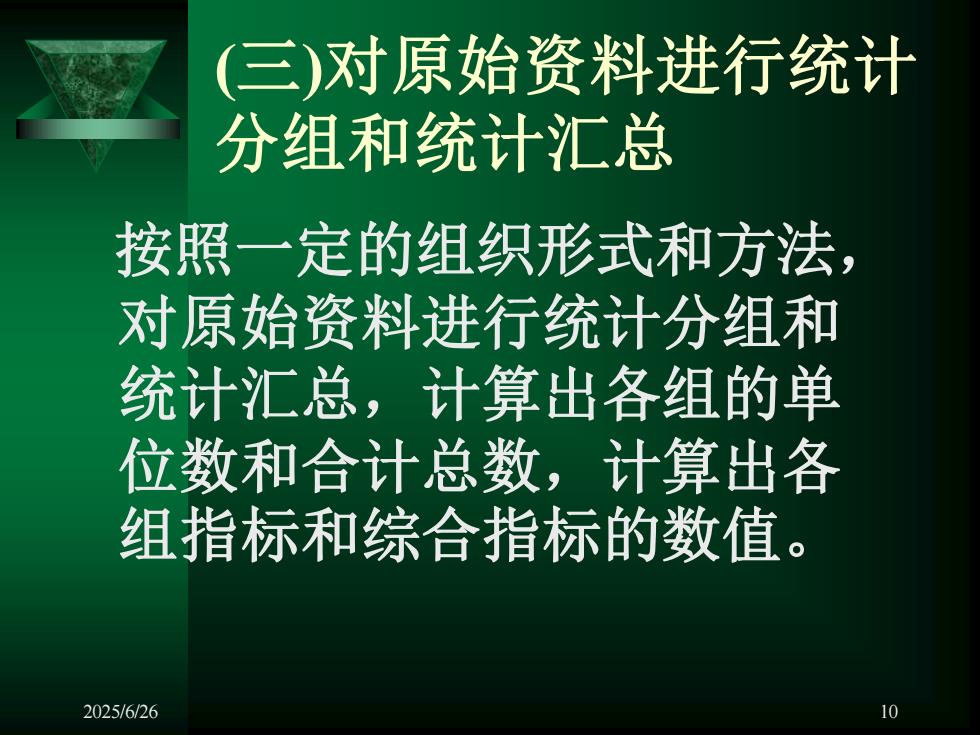 (三)对原始资料进行统计分组和统计汇总

按照一定的组织形式和方法，对原始资料进行统计分组和统计汇总，计算出各组的单位数和合计总数，计算出各组指标和综合指标的数值。

2025/6/26

10